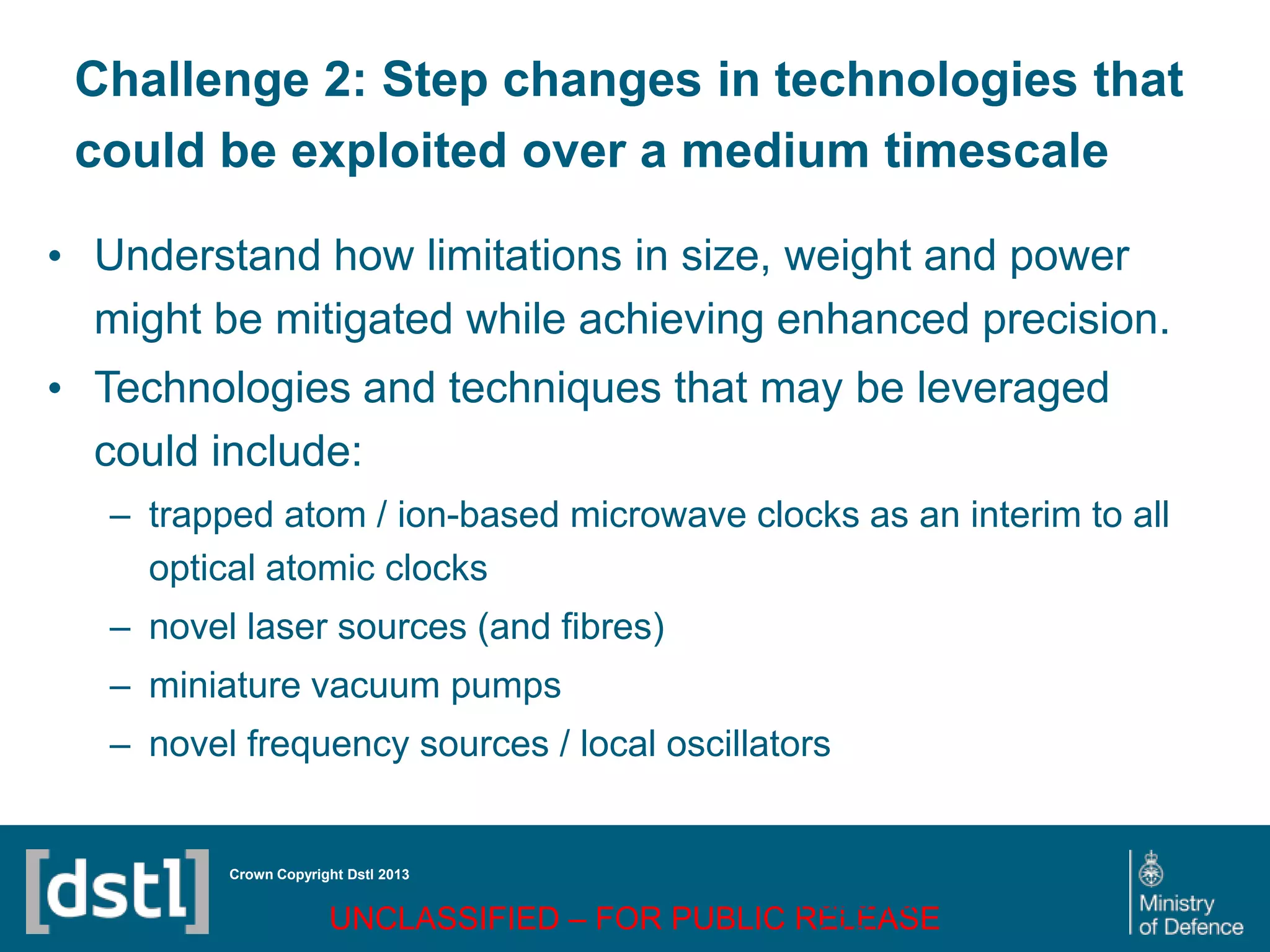 Challenge 2: Step changes in technologies that could be exploited over a medium timescale

• Understand how limitations in size, weight and power might be mitigated while achieving enhanced precision.
• Technologies and techniques that may be leveraged could include:
– trapped atom / ion-based microwave clocks as an interim to all optical atomic clocks
– novel laser sources (and fibres)
– miniature vacuum pumps
– novel frequency sources / local oscillators

[dstl]

Crown Copyright Dstl 2013

UNCLASSIFIED – FOR PUBLIC RELEASE

Ministry of Defence